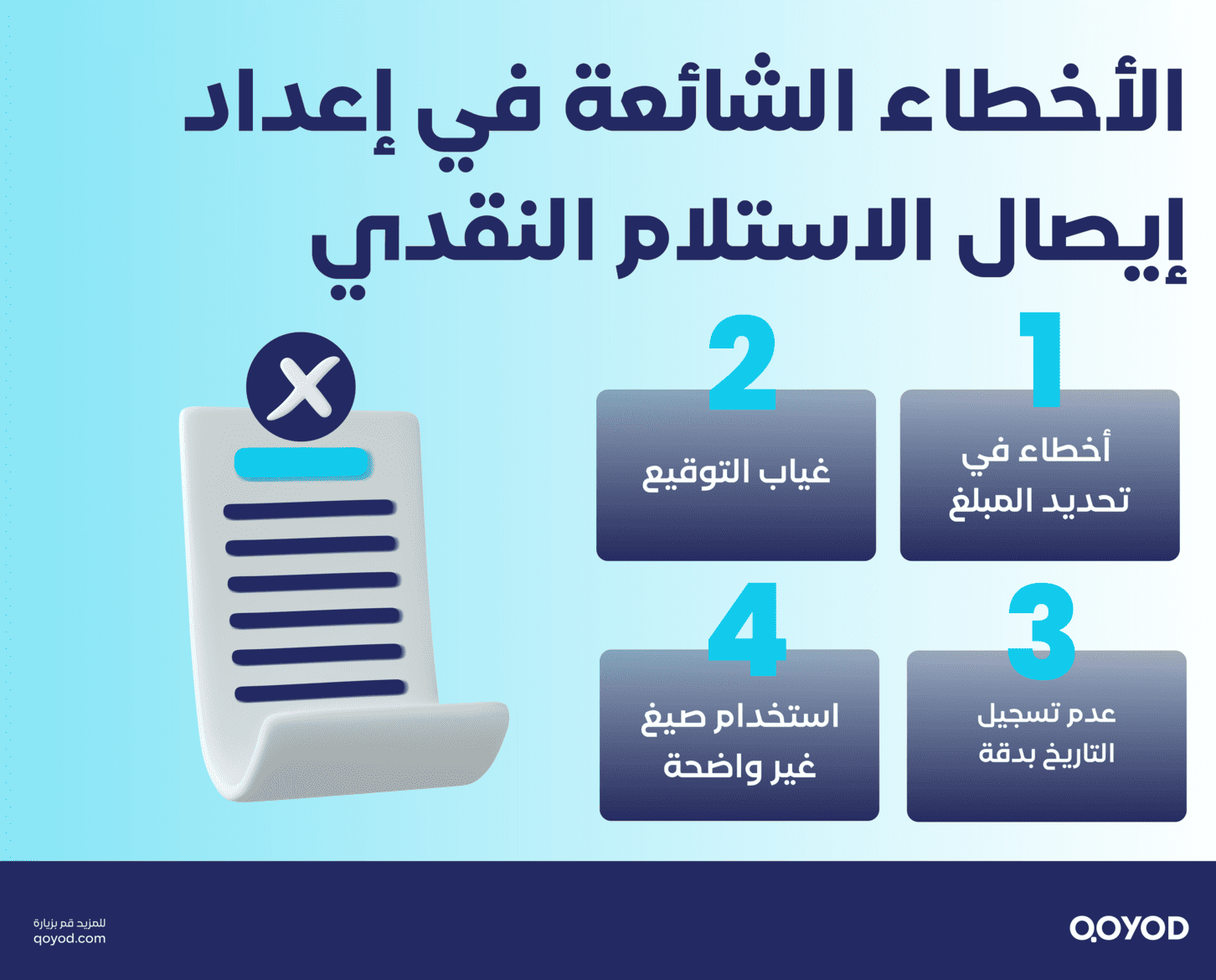 الأخطاء الشائعة في إعداد إيصال الاستلام النقدي

1
أخطاء في تحديد المبلغ

2
غياب التوقيع

3
عدم تسجيل التاريخ بدقة

4
استخدام صيغ غير واضحة

QOYOD

للمزيد قم بزيارة
qoyod.com